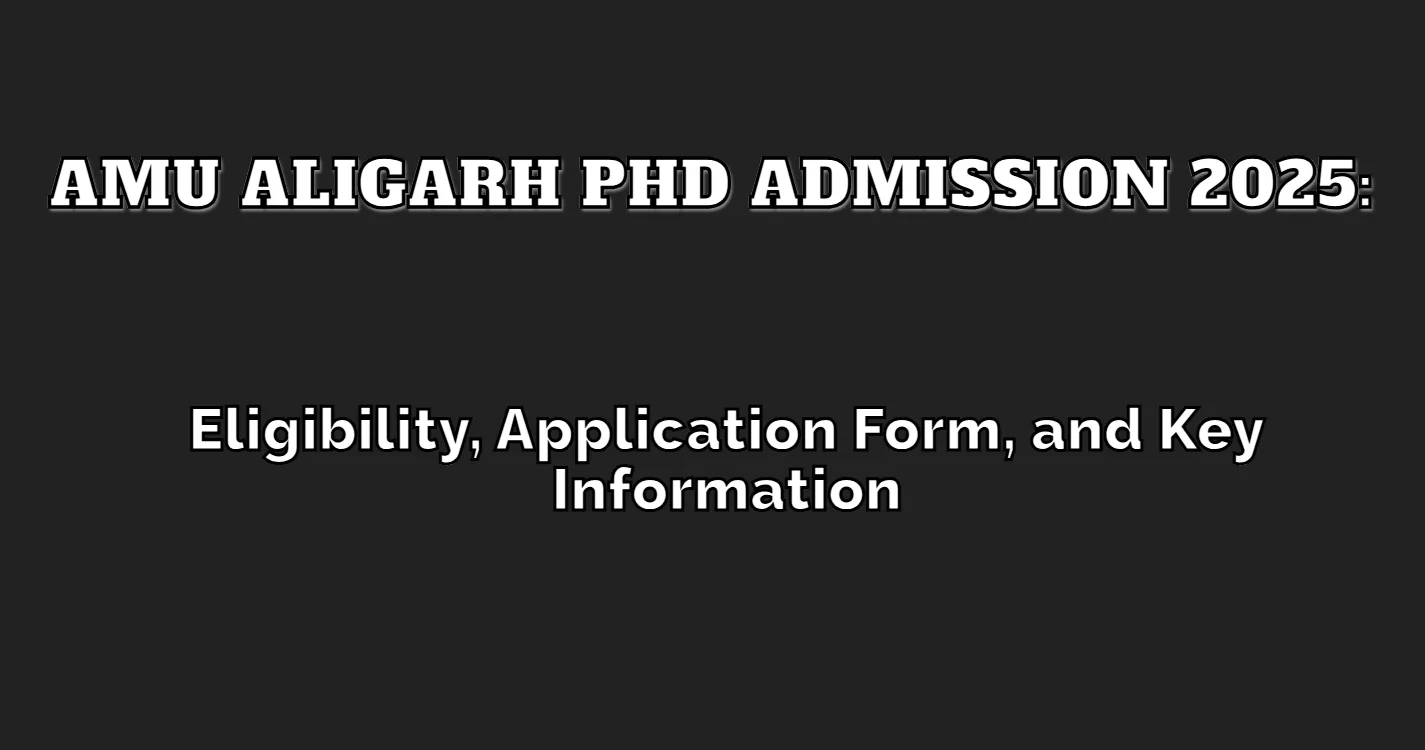 AMU ALIGARH PHD ADMISSION 2025:

Eligibility, Application Form, and Key Information